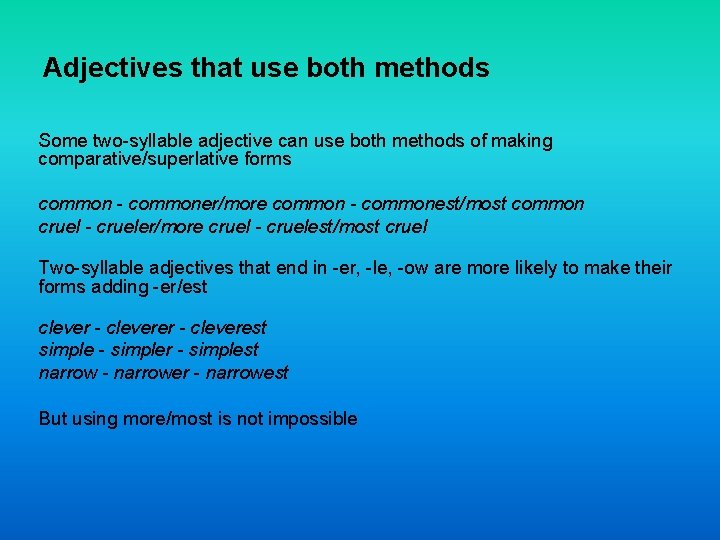 Adjectives that use both methods

Some two-syllable adjective can use both methods of making comparative/superlative forms

common - commoner/more common - commonest/most common
cruel - crueler/more cruel - cruelest/most cruel

Two-syllable adjectives that end in -er, -le, -ow are more likely to make their forms adding -er/est

clever - cleverer - cleverest
simple - simpler - simplest
narrow - narrower - narrowest

But using more/most is not impossible